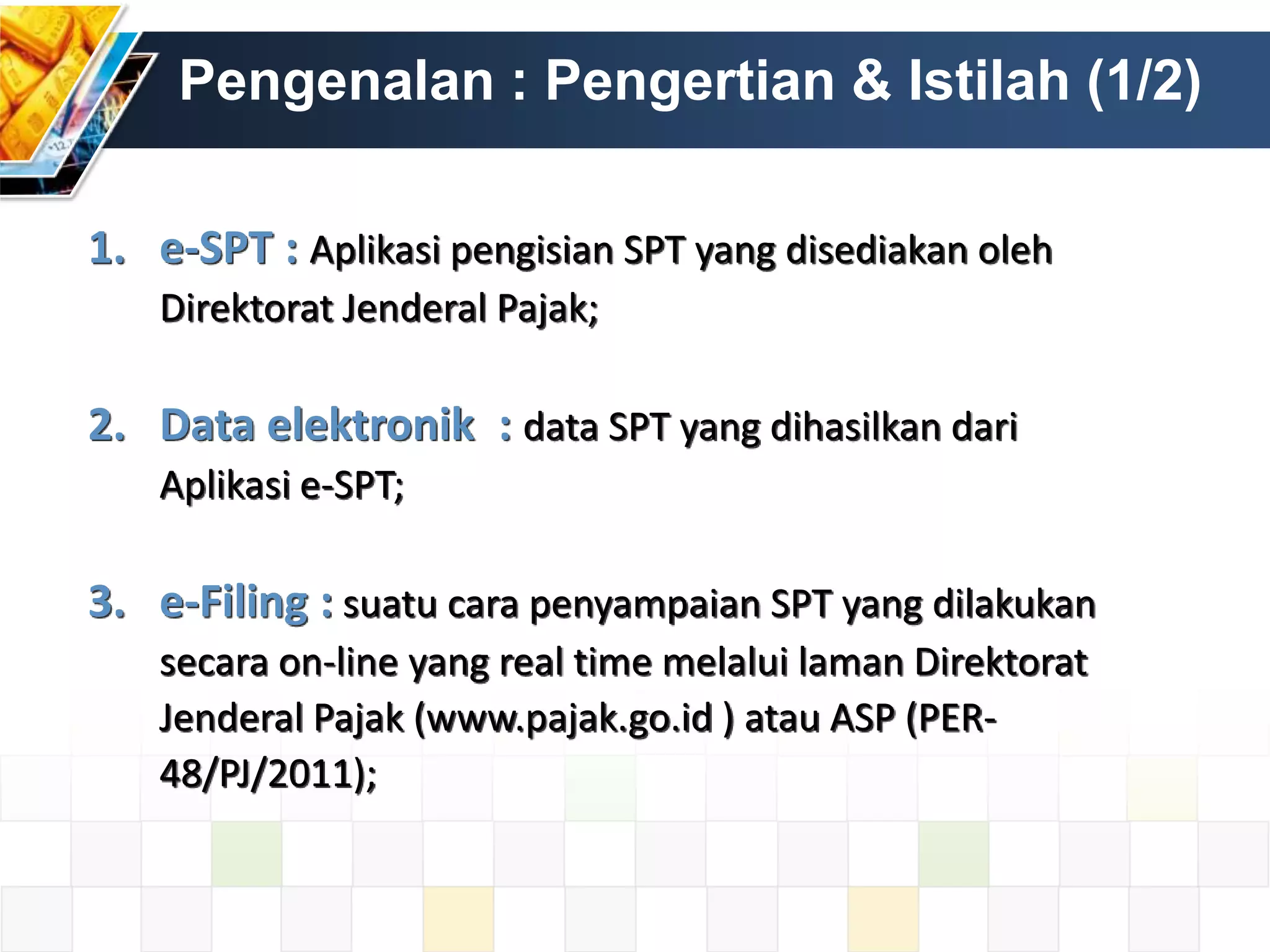 Pengenalan : Pengertian & Istilah (1/2)

1. e-SPT : Aplikasi pengisian SPT yang disediakan oleh Direktorat Jenderal Pajak;

2. Data elektronik : data SPT yang dihasilkan dari Aplikasi e-SPT;

3. e-Filing : suatu cara penyampaian SPT yang dilakukan secara on-line yang real time melalui laman Direktorat Jenderal Pajak (www.pajak.go.id ) atau ASP (PER-48/PJ/2011);